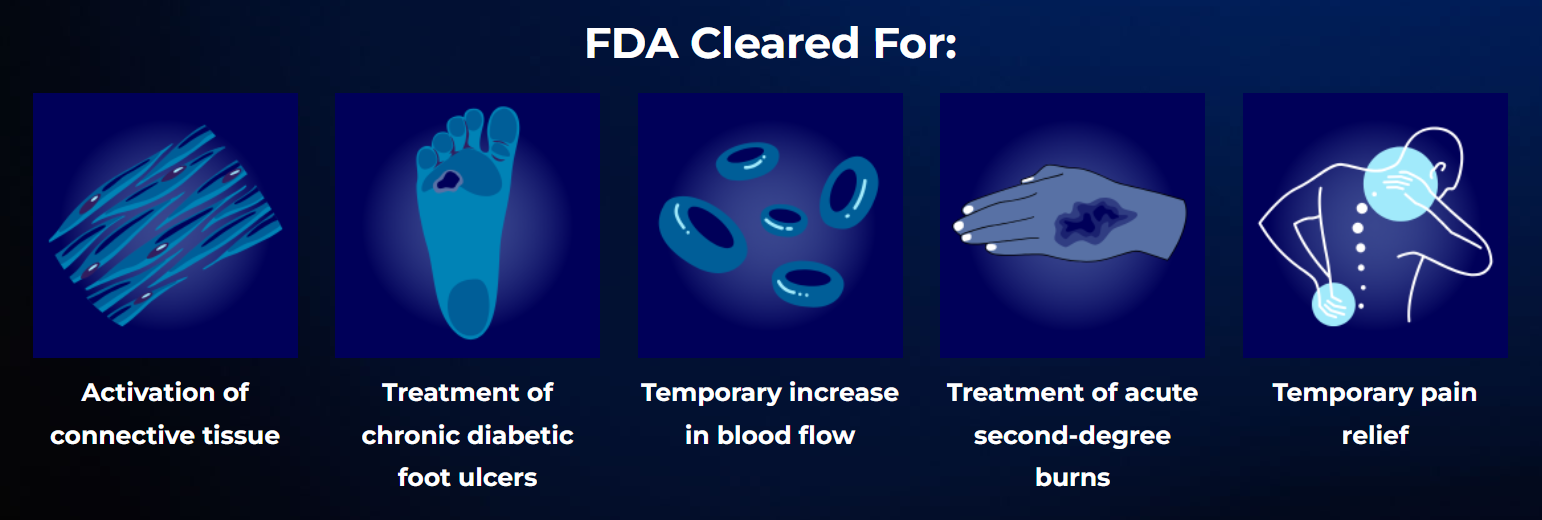 FDA Cleared For:

Activation of connective tissue

Treatment of chronic diabetic foot ulcers

Temporary increase in blood flow

Treatment of acute second-degree burns

Temporary pain relief